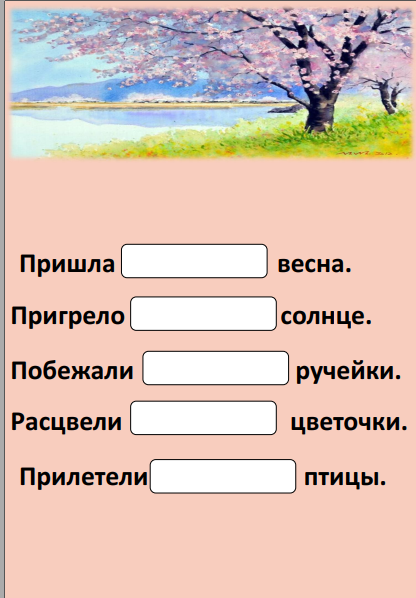 Пришла весна.

Пригрело солнце.

Побежали ручейки.

Расцвели цветочки.

Прилетели птицы.